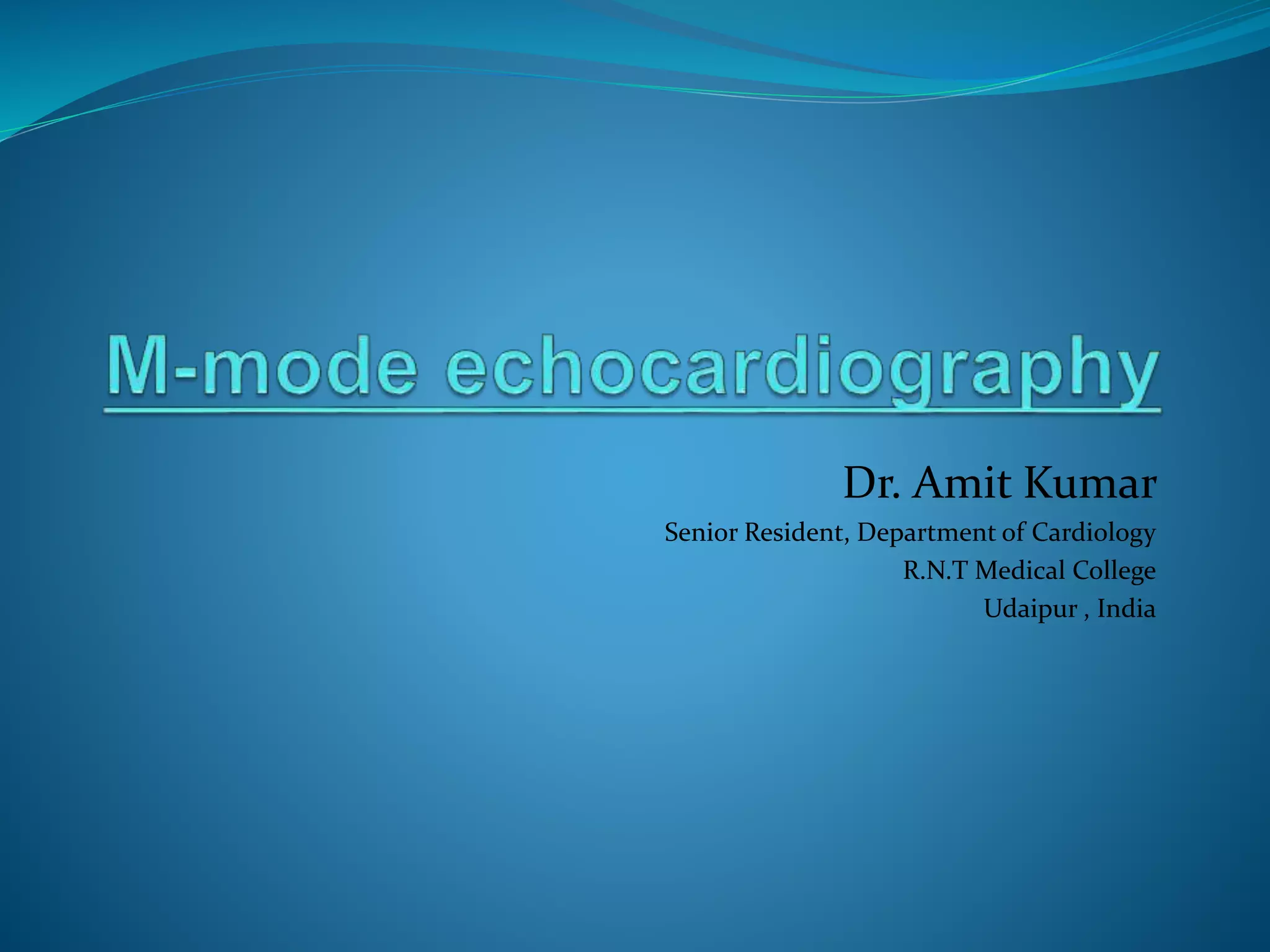 M-mode echocardiography

Dr. Amit Kumar

Senior Resident, Department of Cardiology
R.N.T Medical College
Udaipur , India